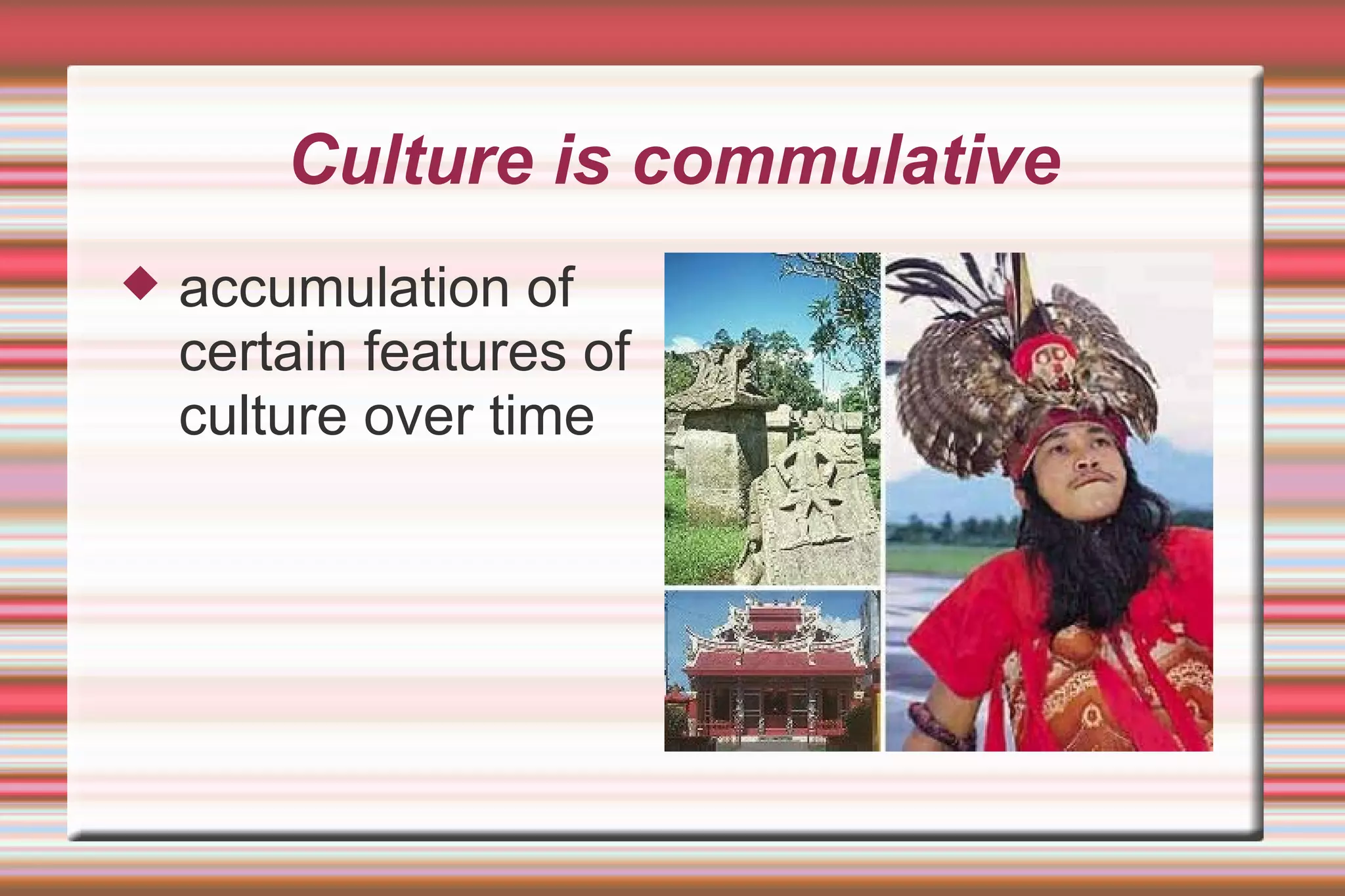 Culture is commulative

◆ accumulation of certain features of culture over time